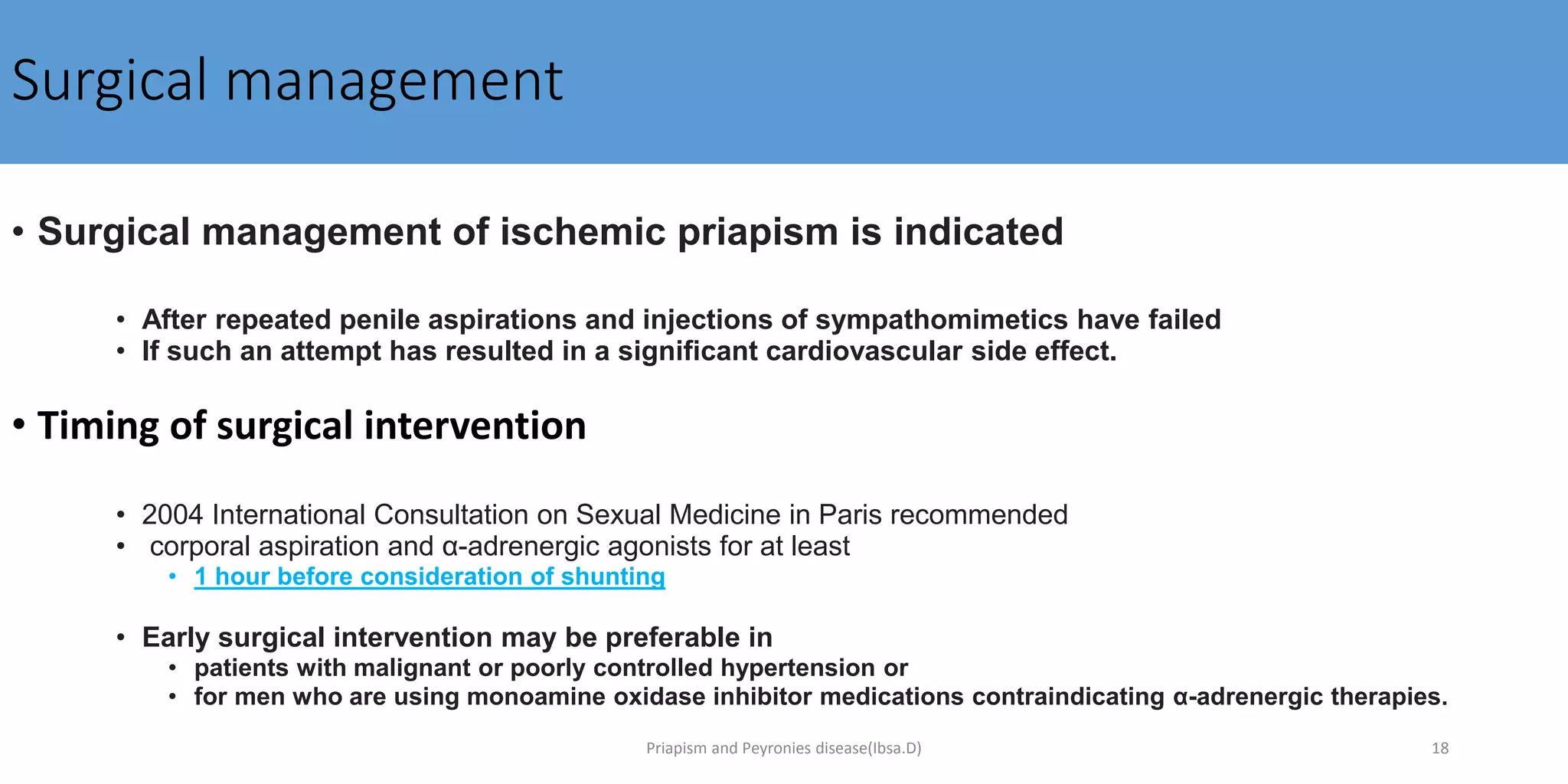 Surgical management

• Surgical management of ischemic priapism is indicated

• After repeated penile aspirations and injections of sympathomimetics have failed
• If such an attempt has resulted in a significant cardiovascular side effect.

• Timing of surgical intervention

• 2004 International Consultation on Sexual Medicine in Paris recommended
• corporal aspiration and α-adrenergic agonists for at least
• 1 hour before consideration of shunting

• Early surgical intervention may be preferable in
• patients with malignant or poorly controlled hypertension or
• for men who are using monoamine oxidase inhibitor medications contraindicating α-adrenergic therapies.

Priapism and Peyronies disease(Ibsa.D)

18